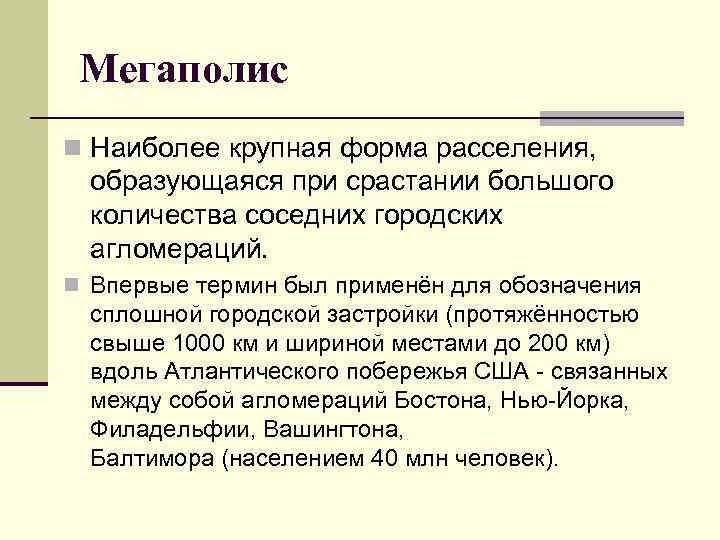 Мегаполис

Наиболее крупная форма расселения, образующаяся при срастании большого количества соседних городских агломераций.

Впервые термин был применён для обозначения сплошной городской застройки (протяжённостью свыше 1000 км и шириной местами до 200 км) вдоль Атлантического побережья США - связанных между собой агломераций Бостона, Нью-Йорка, Филадельфии, Вашингтона,
Балтимора (населением 40 млн человек).